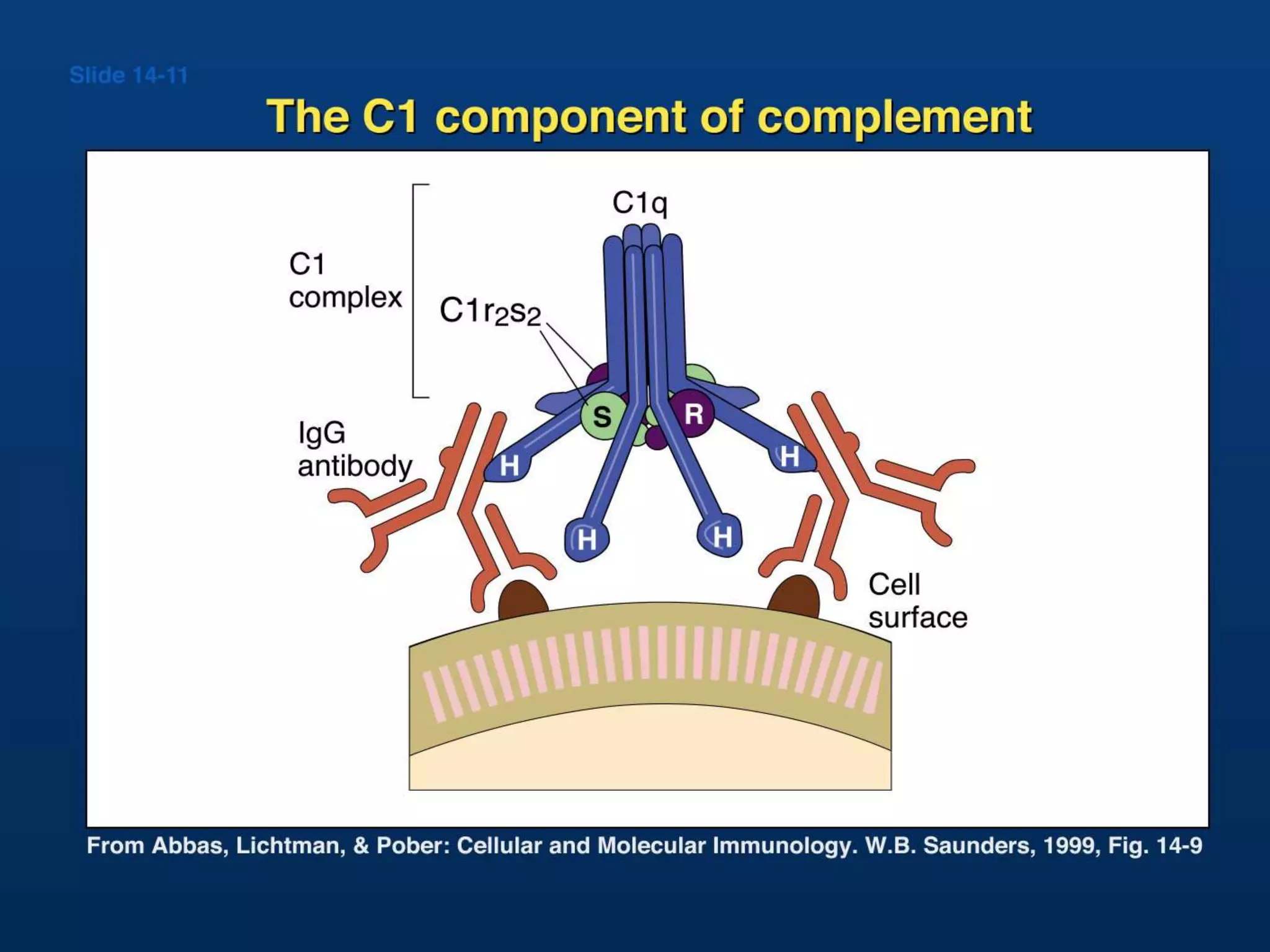 Slide 14-11

The C1 component of complement

C1q

C1 complex

$C1r_2s_2$

S

R

IgG antibody

H

H

H

H

Cell surface

From Abbas, Lichtman, & Pober: Cellular and Molecular Immunology. W.B. Saunders, 1999, Fig. 14-9